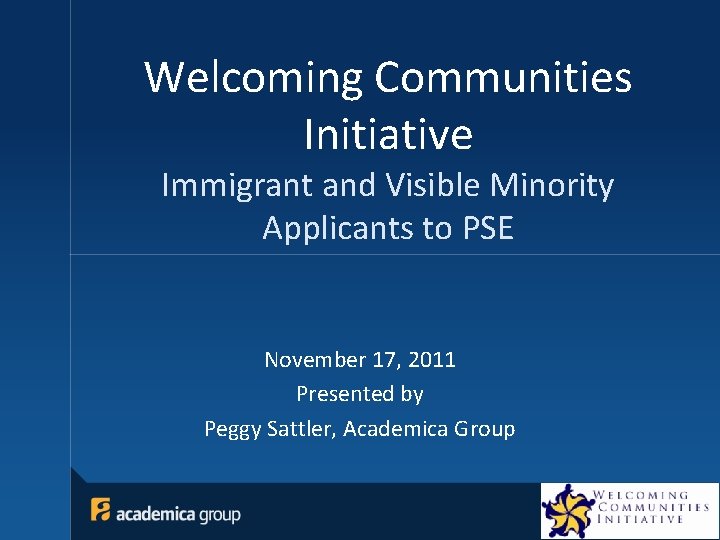 Welcoming Communities Initiative

Immigrant and Visible Minority Applicants to PSE

November 17, 2011

Presented by

Peggy Sattler, Academica Group

academica group

WELCOMING COMMUNITIES INITIATIVE